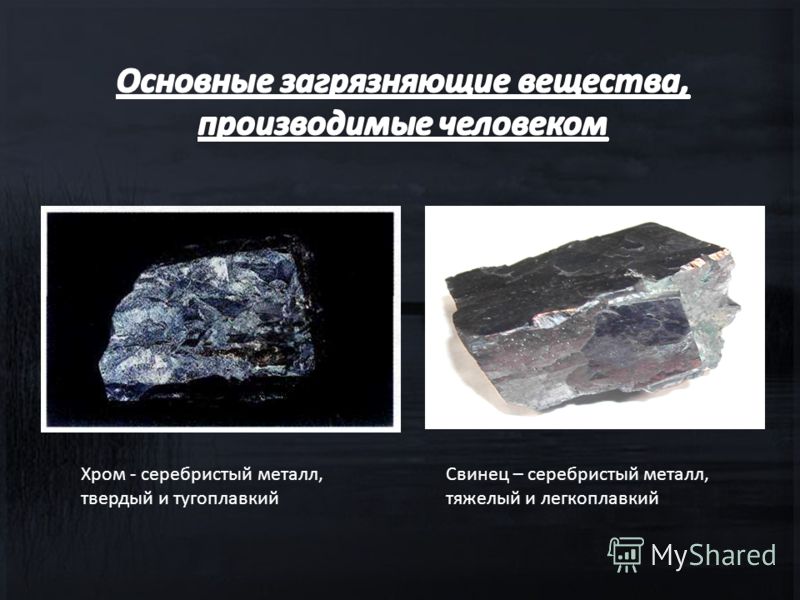 Основные загрязняющие вещества, производимые человеком

Хром - серебристый металл, твердый и тугоплавкий

Свинец – серебристый металл, тяжелый и легкоплавкий

MyShared